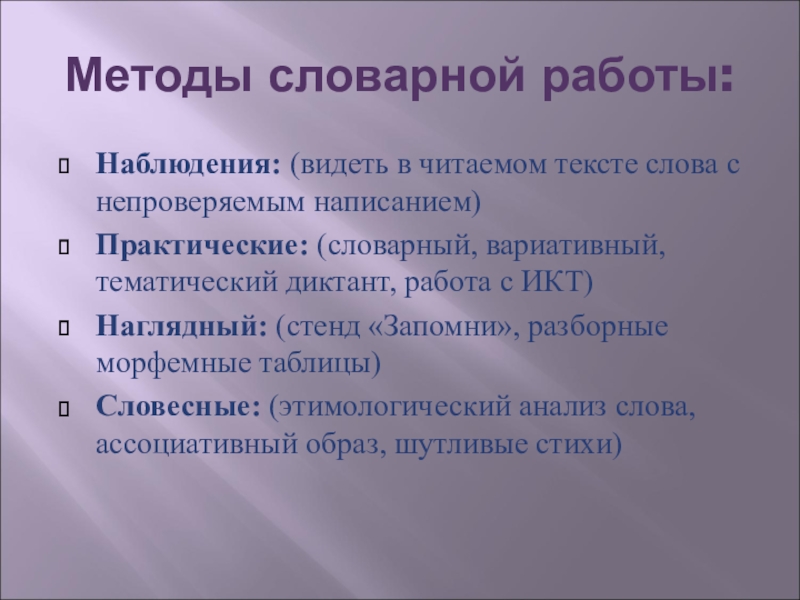 Методы словарной работы:

Наблюдения: (видеть в читаемом тексте слова с непроверяемым написанием)

Практические: (словарный, вариативный, тематический диктант, работа с ИКТ)

Наглядный: (стенд «Запомни», разборные морфемные таблицы)

Словесные: (этимологический анализ слова, ассоциативный образ, шутливые стихи)